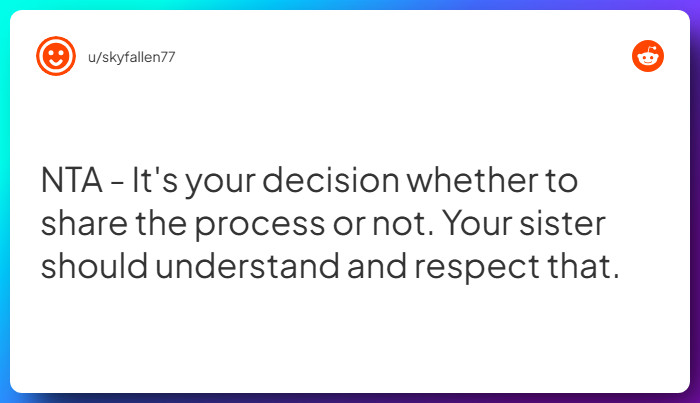 u/skyfallen77

NTA - It's your decision whether to share the process or not. Your sister should understand and respect that.